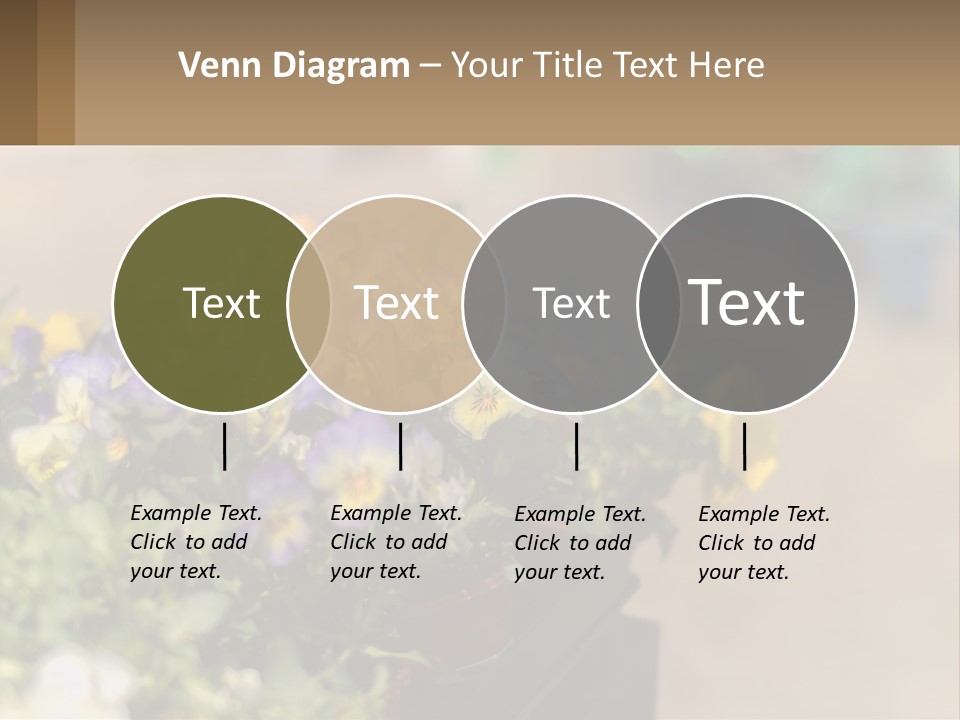 Venn Diagram – Your Title Text Here

Text

Text

Text

Text

Example Text. Click to add your text.

Example Text. Click to add your text.

Example Text. Click to add your text.

Example Text. Click to add your text.